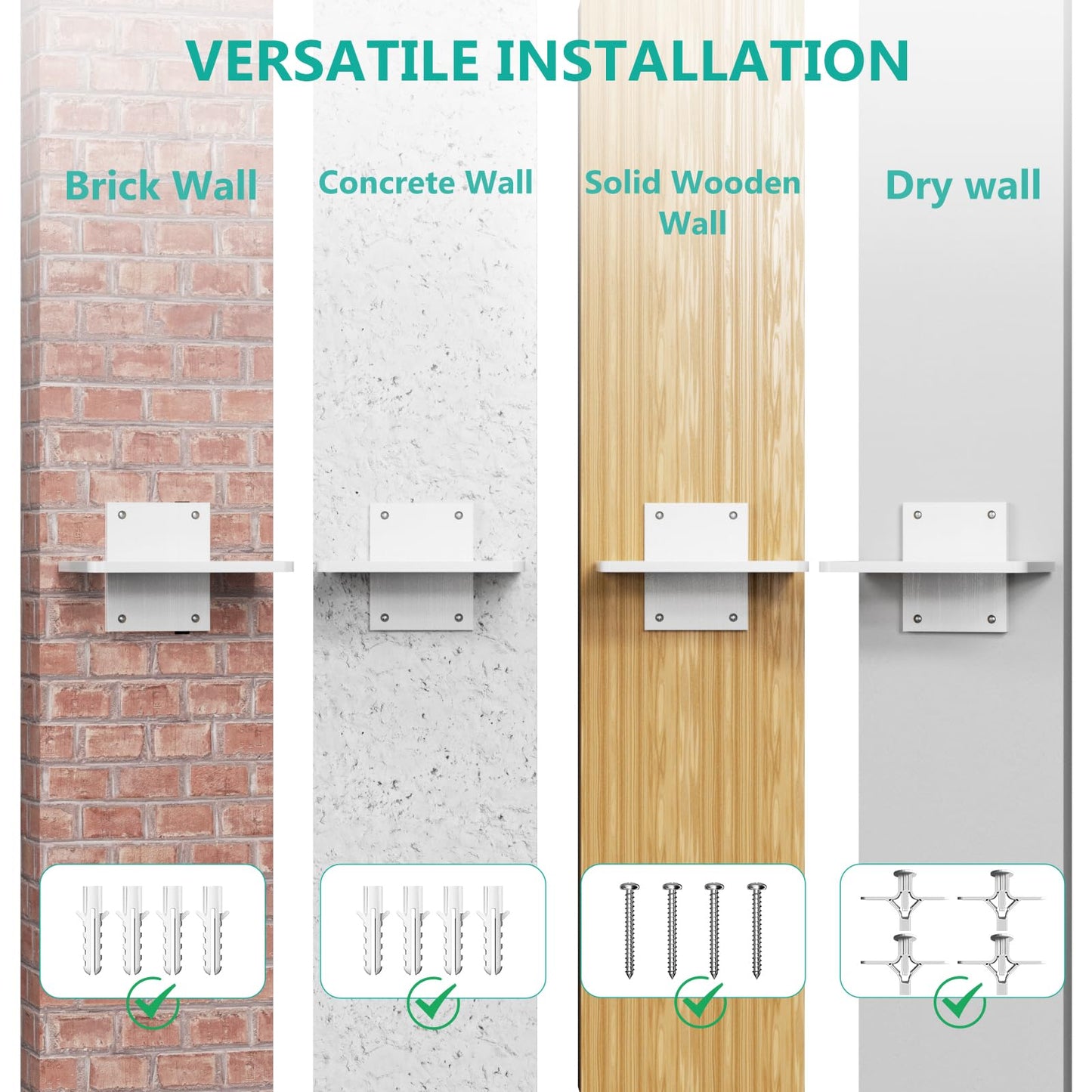 VERSATILE INSTALLATION

Brick Wall

Concrete Wall

Solid Wooden Wall

Dry wall